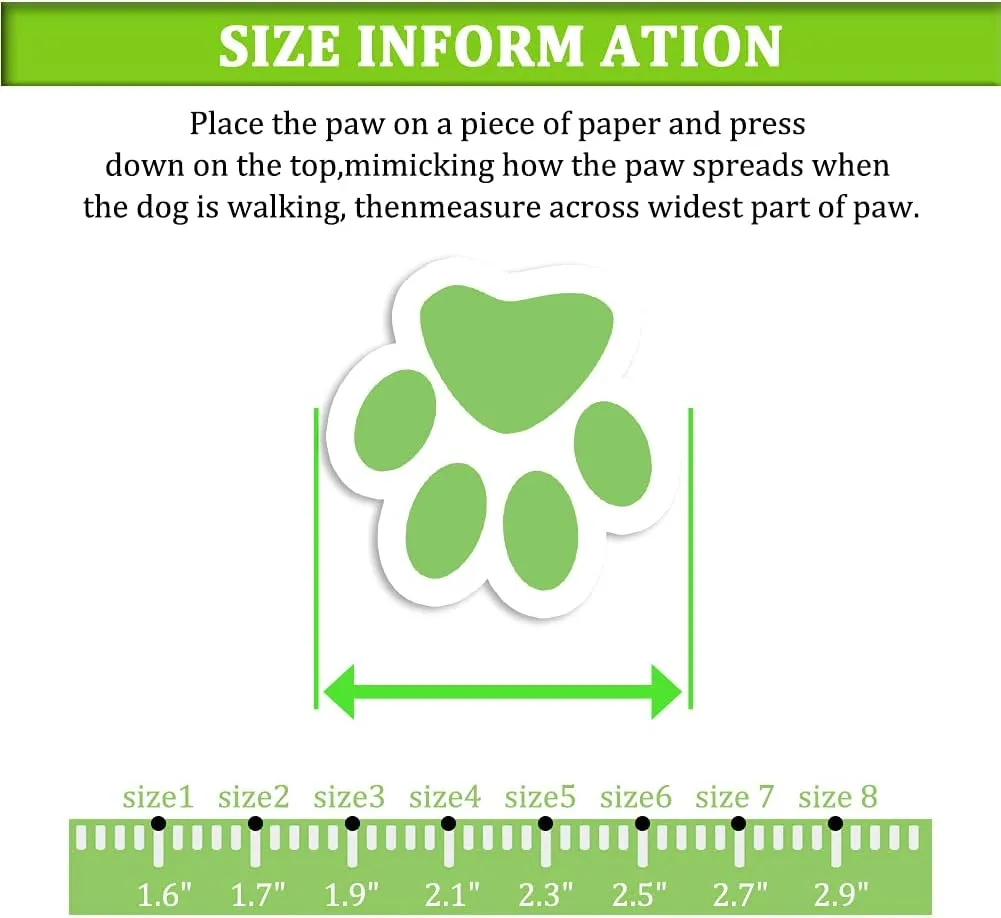 SIZE INFORM ATION

Place the paw on a piece of paper and press down on the top,mimicking how the paw spreads when the dog is walking, thenmeasure across widest part of paw.

size1 size2 size3 size4 size5 size6 size 7 size 8

1.6" 1.7" 1.9" 2.1" 2.3" 2.5" 2.7" 2.9"